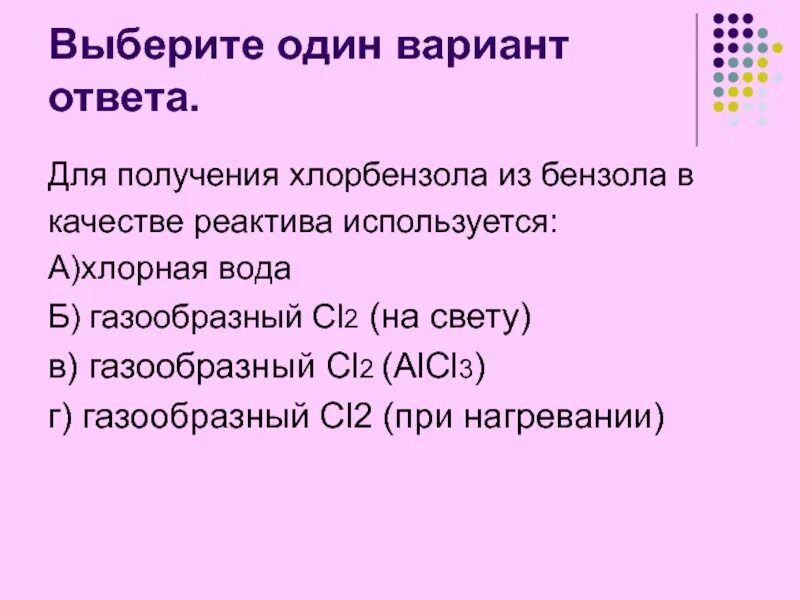 Выберите один вариант ответа.

Для получения хлорбензола из бензола в качестве реактива используется:
А)хлорная вода
Б) газообразный $Cl_2$ (на свету)
в) газообразный $Cl_2$ ($AlCl_3$)
г) газообразный Cl2 (при нагревании)